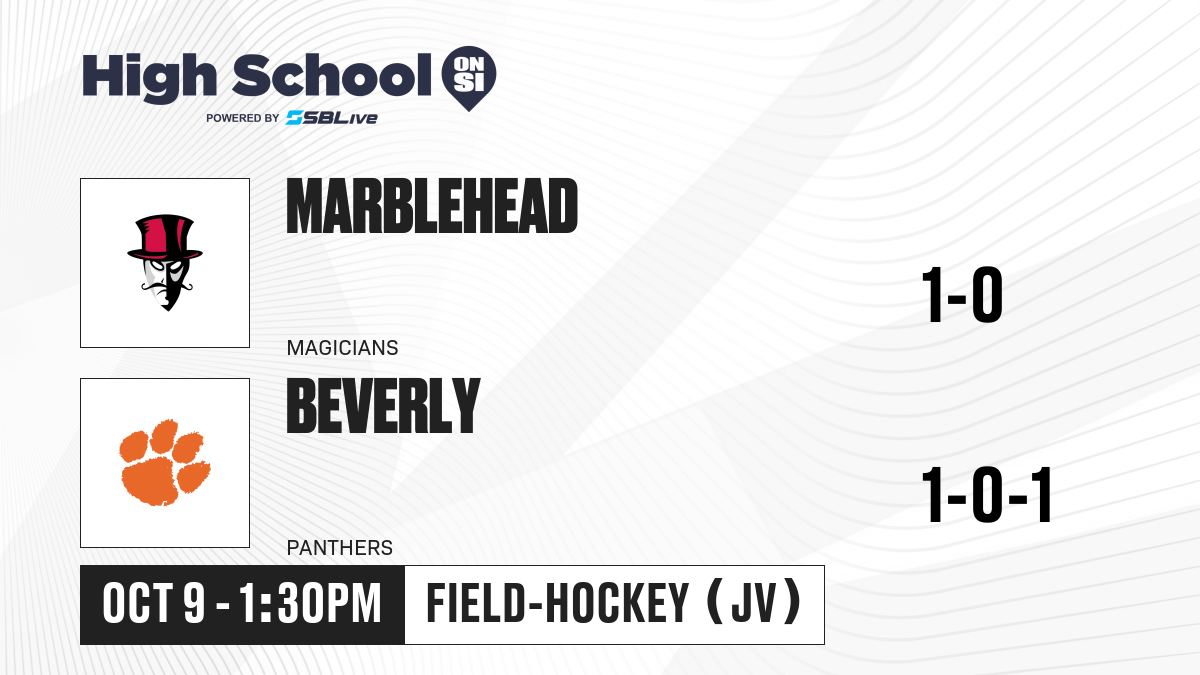 High School ON SI
POWERED BY SBLive

MARBLEHEAD
MAGICIANS
1-0

BEVERLY
PANTHERS
1-0-1

OCT 9 - 1:30PM FIELD-HOCKEY (JV)